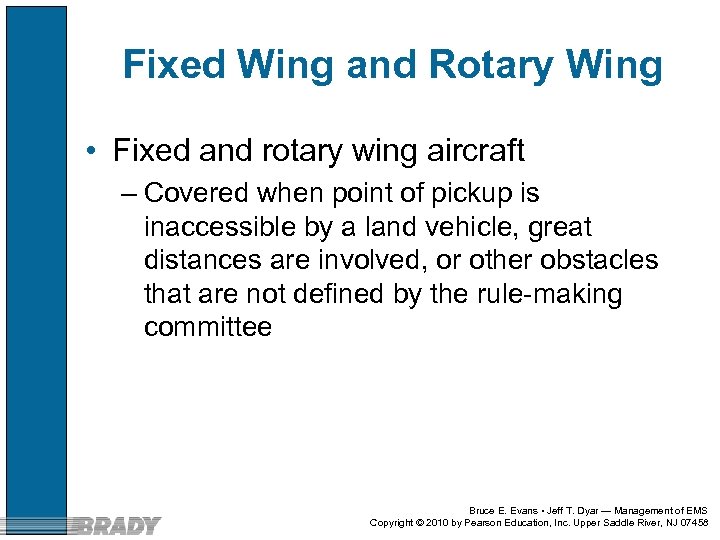 Fixed Wing and Rotary Wing

• Fixed and rotary wing aircraft
– Covered when point of pickup is inaccessible by a land vehicle, great distances are involved, or other obstacles that are not defined by the rule-making committee

BRADY

Bruce E. Evans • Jeff T. Dyar — Management of EMS
Copyright © 2010 by Pearson Education, Inc. Upper Saddle River, NJ 07458